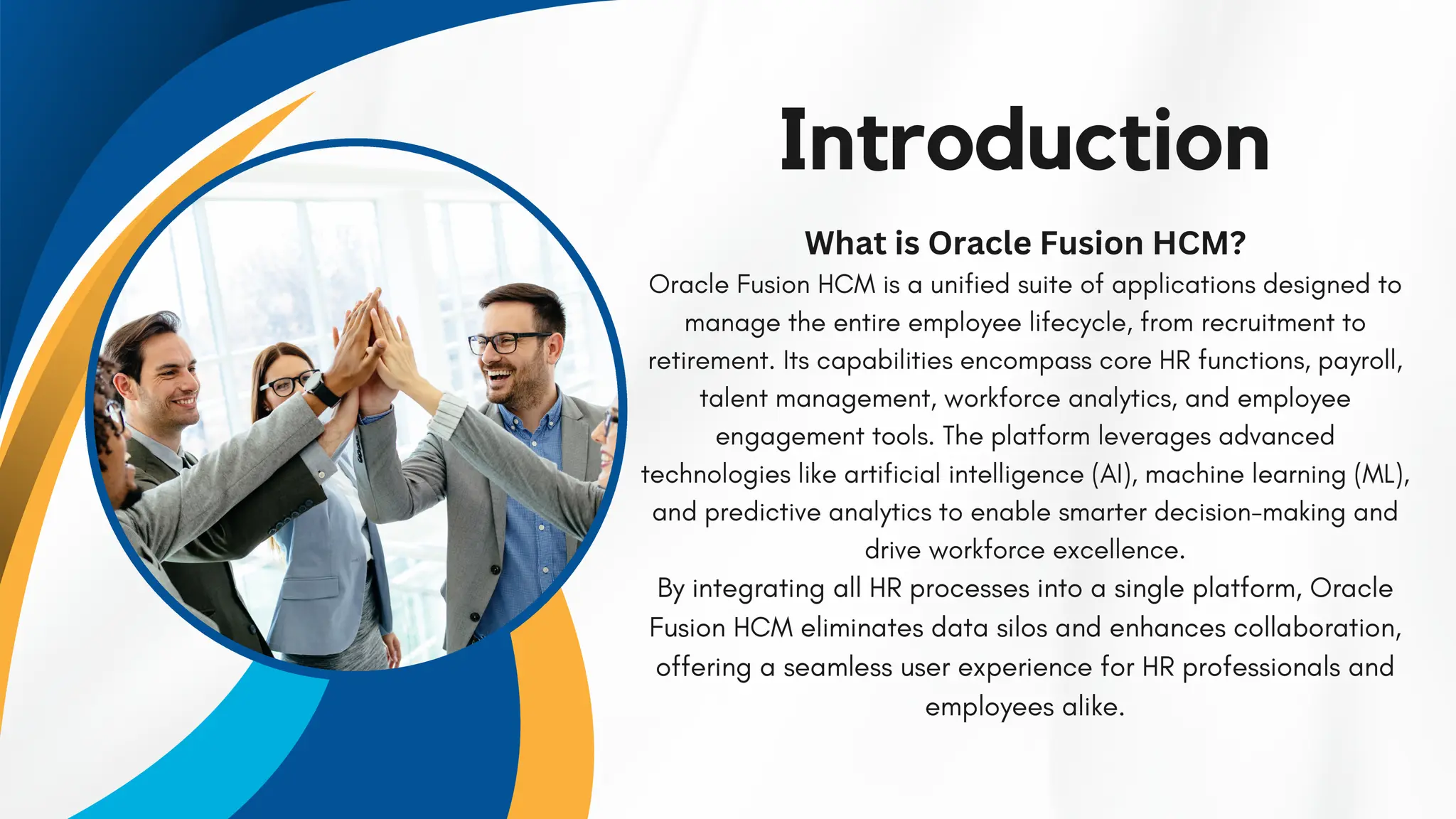 Introduction

What is Oracle Fusion HCM?

Oracle Fusion HCM is a unified suite of applications designed to manage the entire employee lifecycle, from recruitment to retirement. Its capabilities encompass core HR functions, payroll, talent management, workforce analytics, and employee engagement tools. The platform leverages advanced technologies like artificial intelligence (AI), machine learning (ML), and predictive analytics to enable smarter decision-making and drive workforce excellence.

By integrating all HR processes into a single platform, Oracle Fusion HCM eliminates data silos and enhances collaboration, offering a seamless user experience for HR professionals and employees alike.